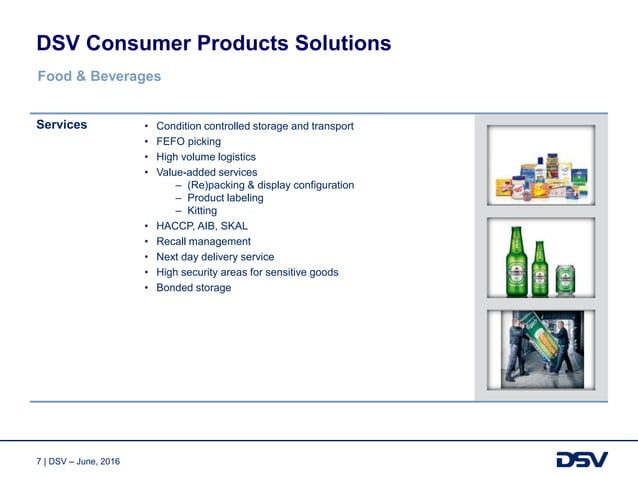 DSV Consumer Products Solutions

Food & Beverages

Services

• Condition controlled storage and transport
• FEFO picking
• High volume logistics
• Value-added services
– (Re)packing & display configuration
– Product labeling
– Kitting
• HACCP, AIB, SKAL
• Recall management
• Next day delivery service
• High security areas for sensitive goods
• Bonded storage

7 | DSV – June, 2016

DSV